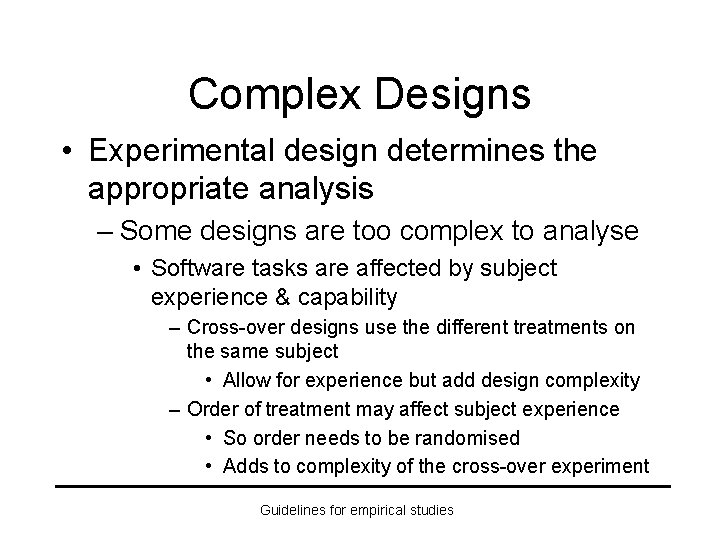 Complex Designs

• Experimental design determines the appropriate analysis

– Some designs are too complex to analyse

• Software tasks are affected by subject experience & capability

– Cross-over designs use the different treatments on the same subject

• Allow for experience but add design complexity

– Order of treatment may affect subject experience

• So order needs to be randomised

• Adds to complexity of the cross-over experiment

Guidelines for empirical studies